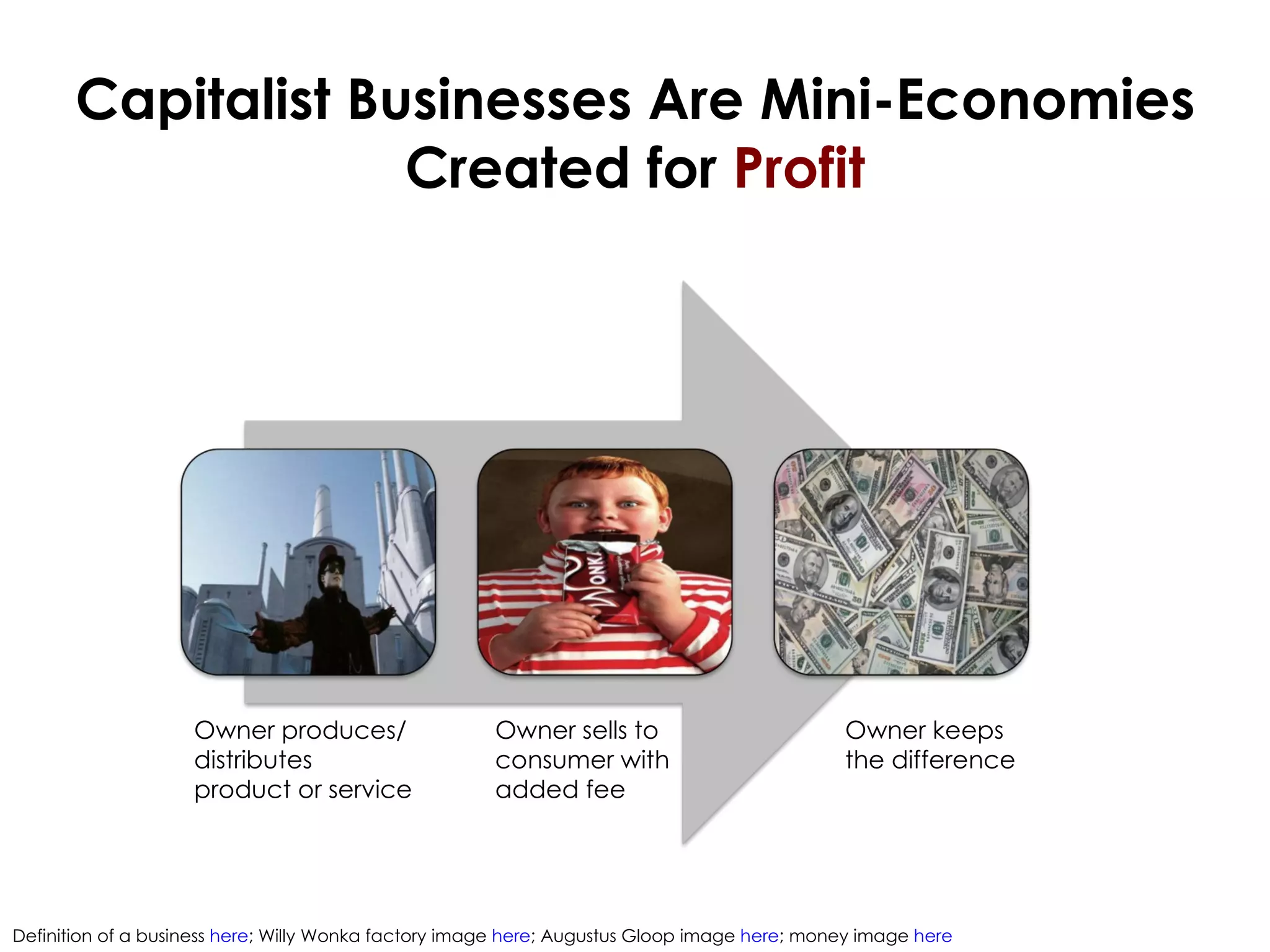 Capitalist Businesses Are Mini-Economies Created for Profit

WONKA

Owner produces/ distributes product or service

Owner sells to consumer with added fee

Owner keeps the difference

Definition of a business here; Willy Wonka factory image here; Augustus Gloop image here; money image here